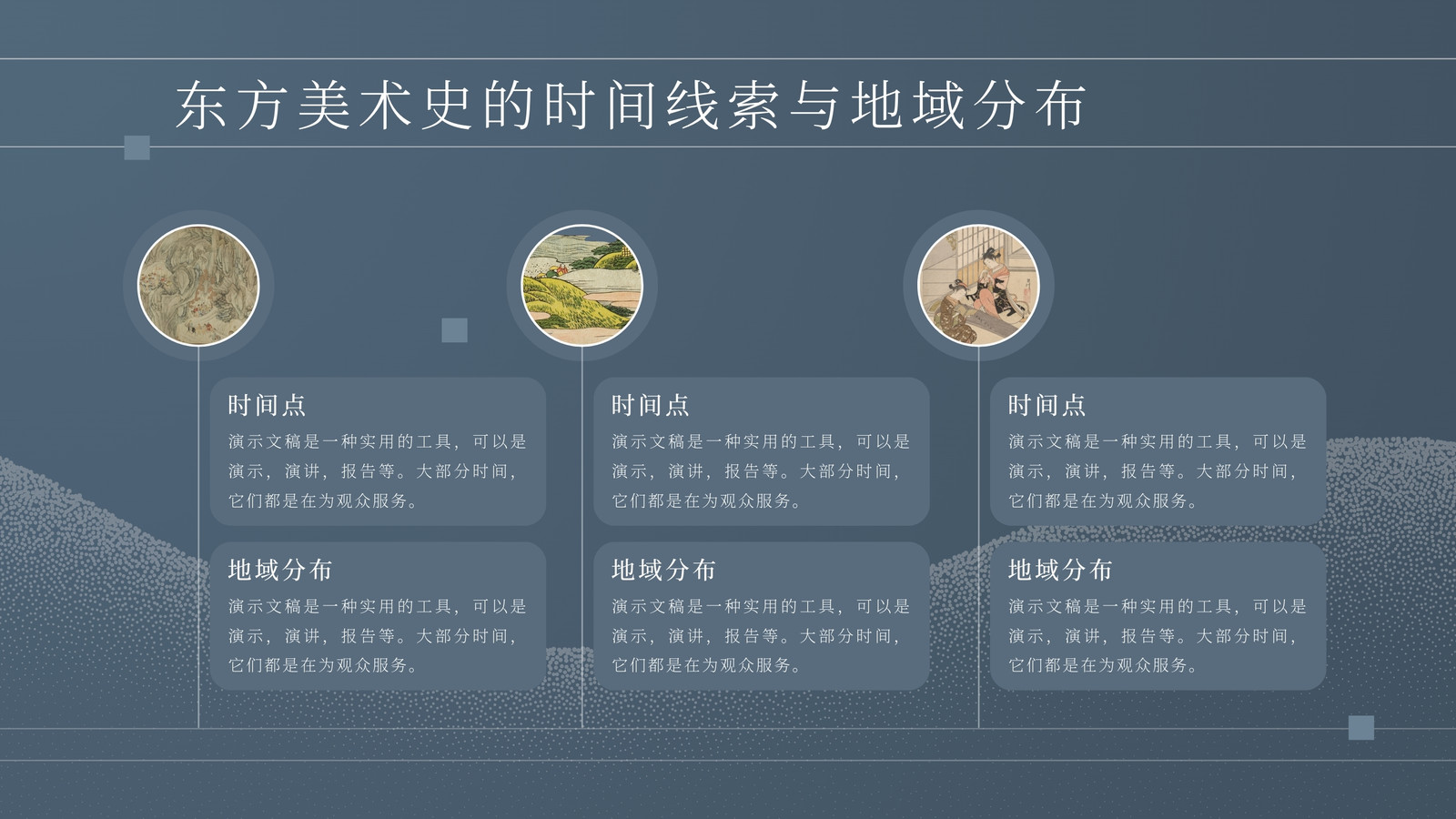 东方美术史的时间线索与地域分布

时间点
演示文稿是一种实用的工具，可以是演示，演讲，报告等。大部分时间，它们都是在为观众服务。

地域分布
演示文稿是一种实用的工具，可以是演示，演讲，报告等。大部分时间，它们都是在为观众服务。

时间点
演示文稿是一种实用的工具，可以是演示，演讲，报告等。大部分时间，它们都是在为观众服务。

地域分布
演示文稿是一种实用的工具，可以是演示，演讲，报告等。大部分时间，它们都是在为观众服务。

时间点
演示文稿是一种实用的工具，可以是演示，演讲，报告等。大部分时间，它们都是在为观众服务。

地域分布
演示文稿是一种实用的工具，可以是演示，演讲，报告等。大部分时间，它们都是在为观众服务。